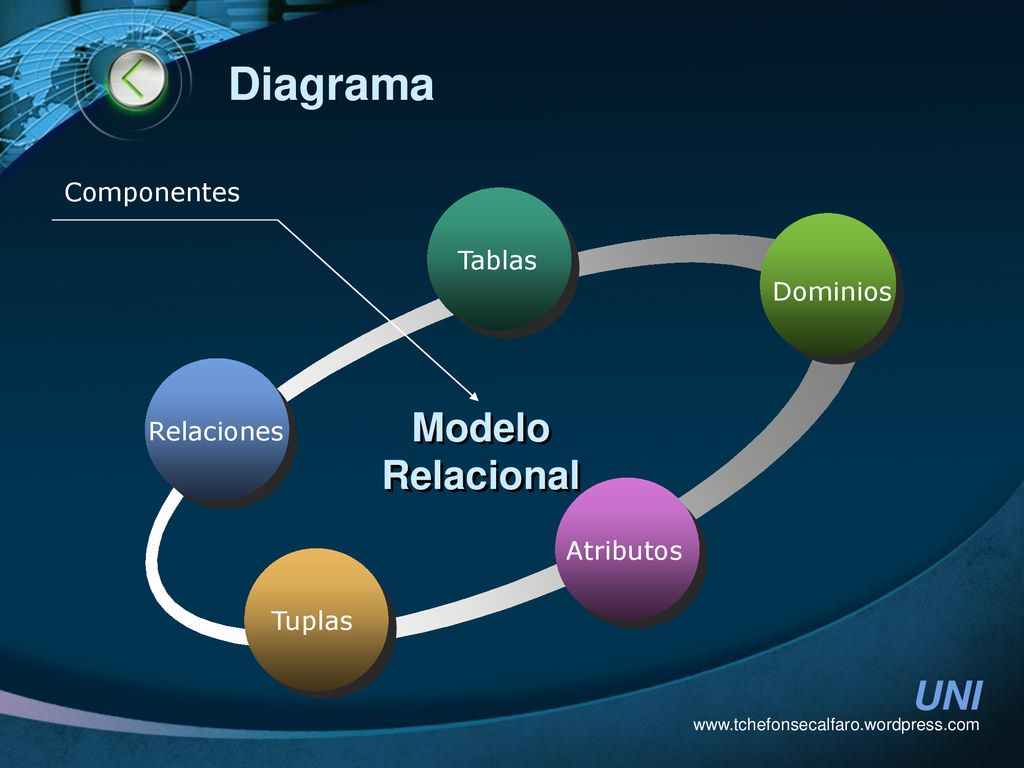 Diagrama

Componentes

Tablas

Dominios

Relaciones

Modelo Relacional

Atributos

Tuplas

UNI

www.tchefonsecalfaro.wordpress.com